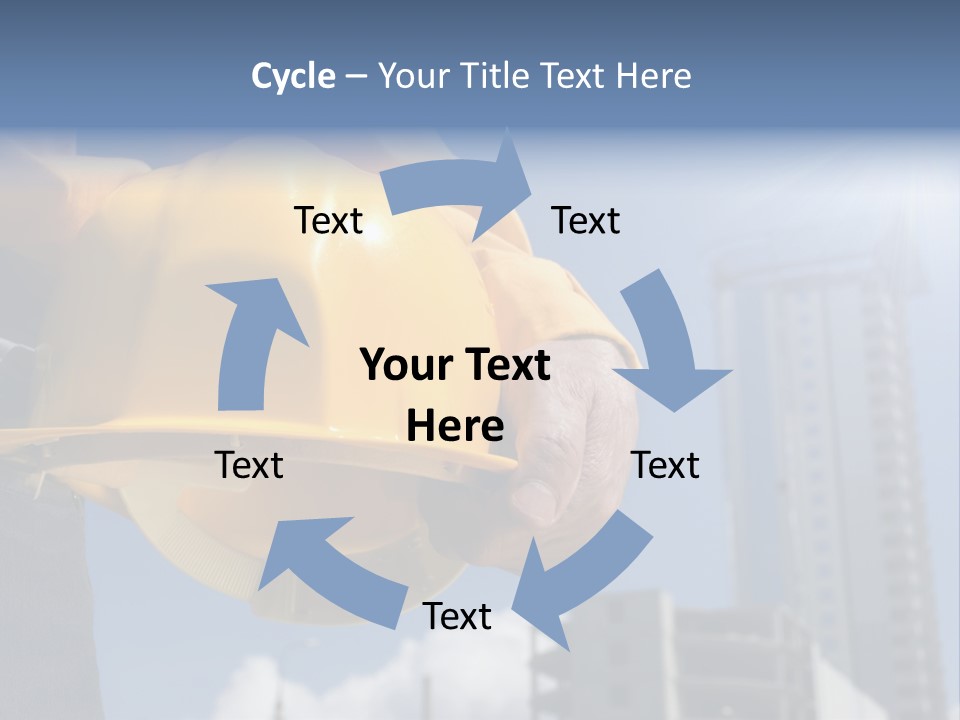 Cycle – Your Title Text Here

Text

Text

Your Text Here

Text

Text

Text